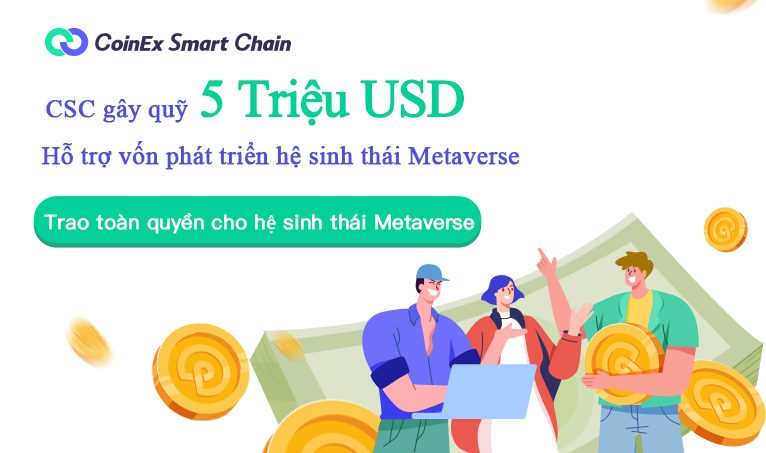 CoinEx Smart Chain

CSC gây quỹ 5 Triệu USD

Hỗ trợ vốn phát triển hệ sinh thái Metaverse

Trao toàn quyền cho hệ sinh thái Metaverse